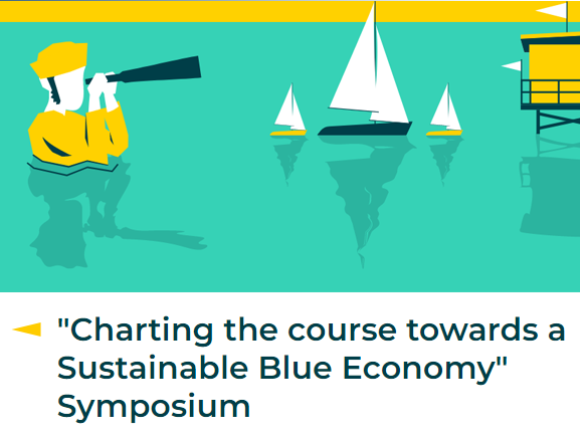 "Charting the course towards a Sustainable Blue Economy" Symposium